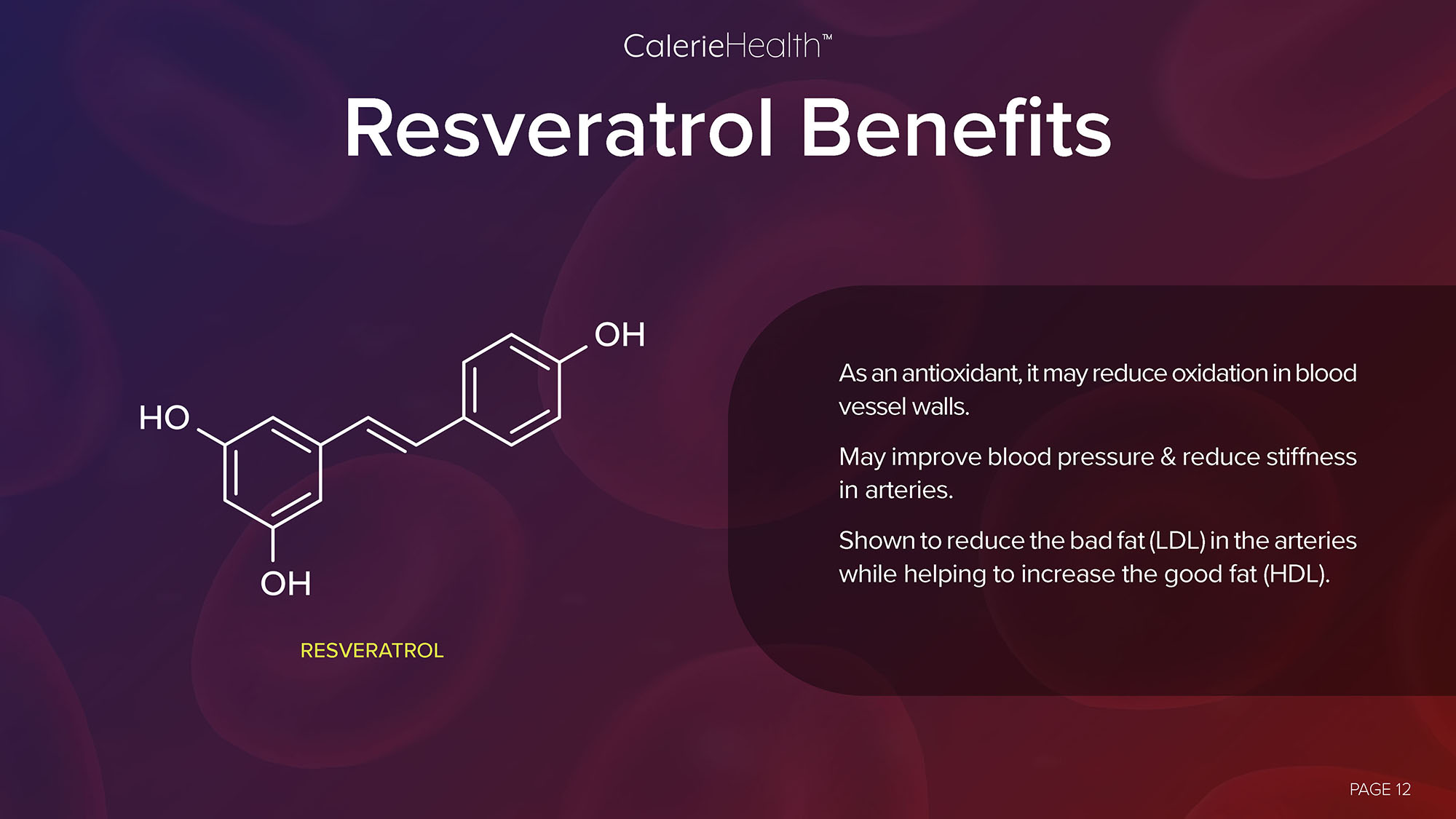 CalerieHealth™

Resveratrol Benefits

OH

HO

OH

RESVERATROL

As an antioxidant, it may reduce oxidation in blood vessel walls.

May improve blood pressure & reduce stiffness in arteries.

Shown to reduce the bad fat (LDL) in the arteries while helping to increase the good fat (HDL).

PAGE 12